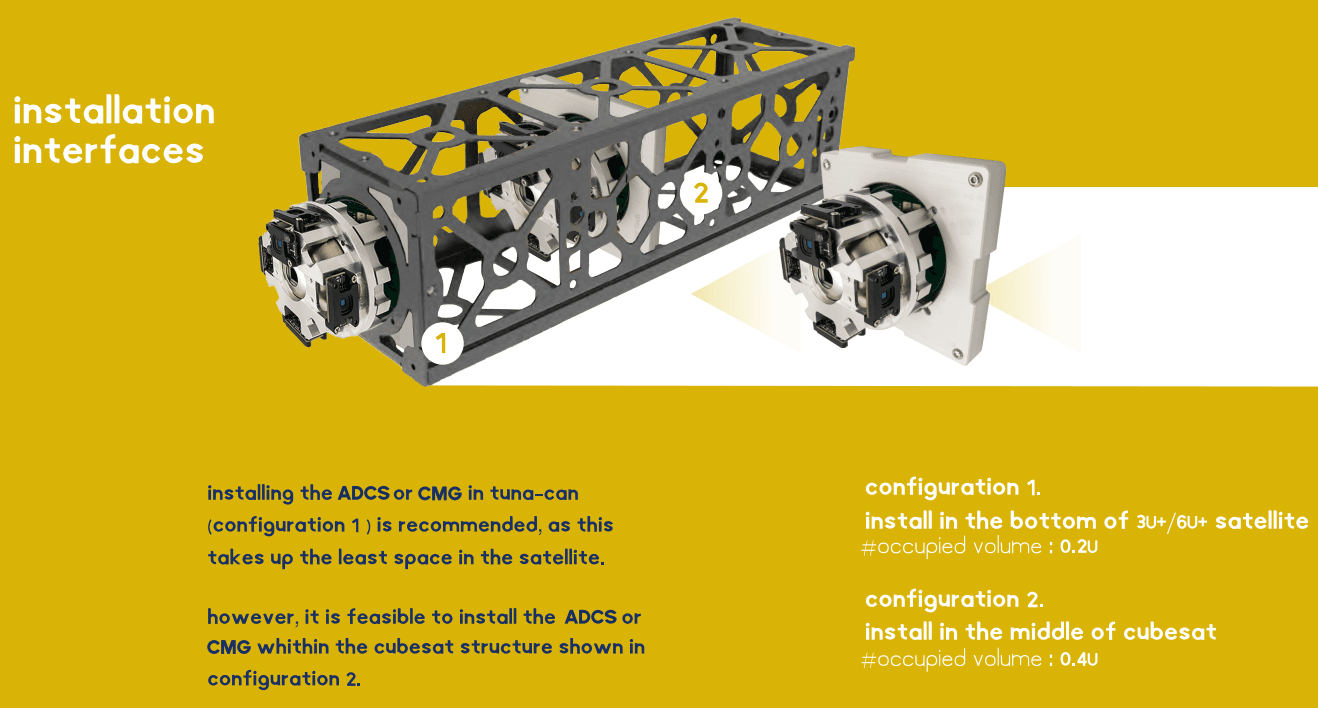 installation interfaces

2

1

installing the ADCS or CMG in tuna-can (configuration 1 ) is recommended, as this takes up the least space in the satellite.

however, it is feasible to install the ADCS or CMG whithin the cubesat structure shown in configuration 2.

configuration 1.
install in the bottom of 3U+/6U+ satellite
#occupied volume : 0.2U

configuration 2.
install in the middle of cubesat
#occupied volume : 0.4U